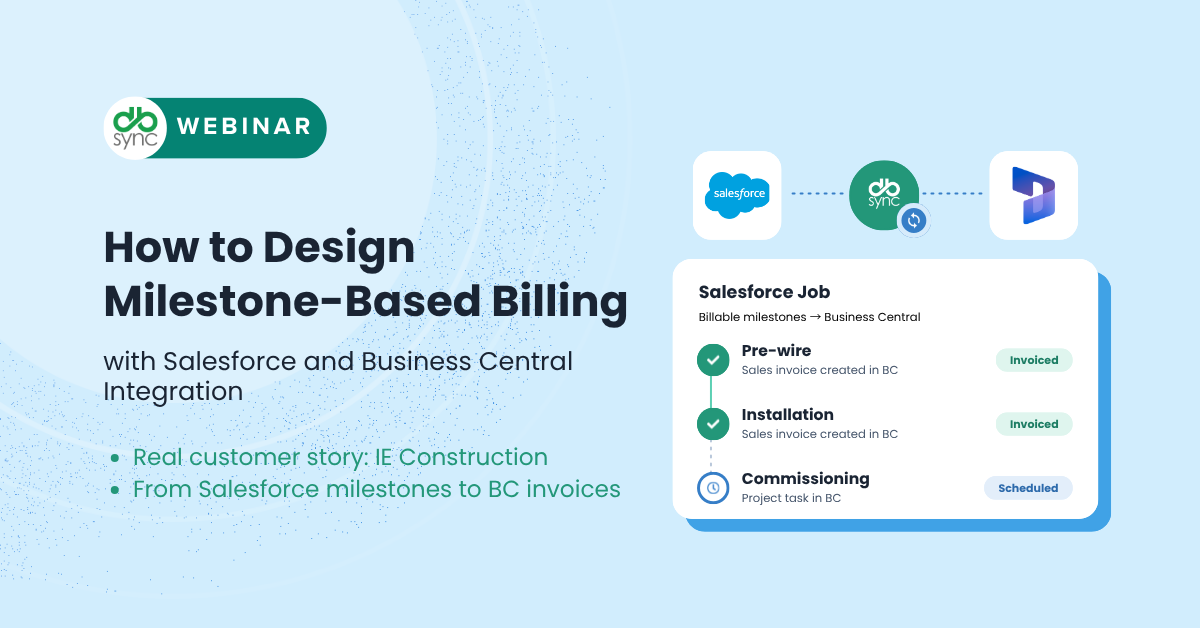 db sync WEBINAR

How to Design Milestone-Based Billing

with Salesforce and Business Central Integration

• Real customer story: IE Construction
• From Salesforce milestones to BC invoices

salesforce

db sync

Salesforce Job

Billable milestones → Business Central

Pre-wire
Sales invoice created in BC
Invoiced

Installation
Sales invoice created in BC
Invoiced

Commissioning
Project task in BC
Scheduled